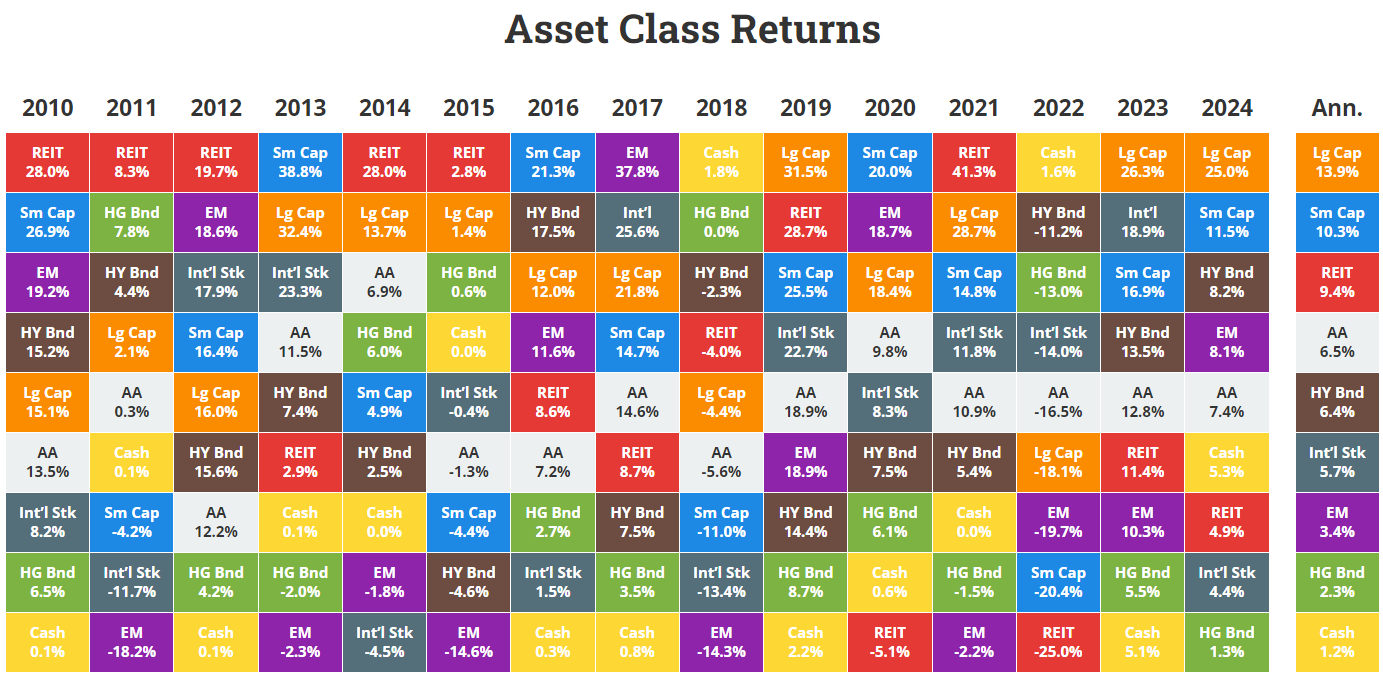 Asset Class Returns

| 2010 | 2011 | 2012 | 2013 | 2014 | 2015 | 2016 | 2017 | 2018 | 2019 | 2020 | 2021 | 2022 | 2023 | 2024 | Ann. |
|---|---|---|---|---|---|---|---|---|---|---|---|---|---|---|---|
| REIT 28.0% | REIT 8.3% | REIT 19.7% | Sm Cap 38.8% | REIT 28.0% | REIT 2.8% | Sm Cap 21.3% | EM 37.8% | Cash 1.8% | Lg Cap 31.5% | Sm Cap 20.0% | REIT 41.3% | Cash 1.6% | Lg Cap 26.3% | Lg Cap 25.0% | Lg Cap 13.9% |
| Sm Cap 26.9% | HG Bnd 7.8% | EM 18.6% | Lg Cap 32.4% | Lg Cap 13.7% | Lg Cap 1.4% | HY Bnd 17.5% | Int'l 25.6% | HG Bnd 0.0% | REIT 28.7% | EM 18.7% | Lg Cap 28.7% | HY Bnd -11.2% | Int'l 18.9% | Sm Cap 11.5% | Sm Cap 10.3% |
| EM 19.2% | HY Bnd 4.4% | Int'l Stk 17.9% | Int'l Stk 23.3% | AA 6.9% | HG Bnd 0.6% | Lg Cap 12.0% | Lg Cap 21.8% | HY Bnd -2.3% | Sm Cap 25.5% | Lg Cap 18.4% | Sm Cap 14.8% | HG Bnd -13.0% | Sm Cap 16.9% | HY Bnd 8.2% | REIT 9.4% |
| HY Bnd 15.2% | Lg Cap 2.1% | Sm Cap 16.4% | AA 11.5% | HG Bnd 6.0% | Cash 0.0% | EM 11.6% | Sm Cap 14.7% | REIT -4.0% | Int'l Stk 22.7% | AA 9.8% | Int'l Stk 11.8% | Int'l Stk -14.0% | HY Bnd 13.5% | EM 8.1% | AA 6.5% |
| Lg Cap 15.1% | AA 0.3% | Lg Cap 16.0% | HY Bnd 7.4% | Sm Cap 4.9% | Int'l Stk -0.4% | REIT 8.6% | AA 14.6% | Lg Cap -4.4% | AA 18.9% | Int'l Stk 8.3% | AA 10.9% | AA -16.5% | AA 12.8% | AA 7.4% | HY Bnd 6.4% |
| AA 13.5% | Cash 0.1% | HY Bnd 15.6% | REIT 2.9% | HY Bnd 2.5% | AA -1.3% | AA 7.2% | REIT 8.7% | AA -5.6% | EM 18.9% | HY Bnd 7.5% | HY Bnd 5.4% | Lg Cap -18.1% | REIT 11.4% | Cash 5.3% | Int'l Stk 5.7% |
| Int'l Stk 8.2% | Sm Cap -4.2% | AA 12.2% | Cash 0.1% | Cash 0.0% | Sm Cap -4.4% | HG Bnd 2.7% | HY Bnd 7.5% | Sm Cap -11.0% | HY Bnd 14.4% | HG Bnd 6.1% | Cash 0.0% | EM -19.7% | EM 10.3% | REIT 4.9% | EM 3.4% |
| HG Bnd 6.5% | Int'l Stk -11.7% | HG Bnd 4.2% | HG Bnd -2.0% | EM -1.8% | HY Bnd -4.6% | Int'l Stk 1.5% | HG Bnd 3.5% | Int'l Stk -13.4% | HG Bnd 8.7% | Cash 0.6% | HG Bnd -1.5% | Sm Cap -20.4% | HG Bnd 5.5% | Int'l Stk 4.4% | HG Bnd 2.3% |
| Cash 0.1% | EM -18.2% | Cash 0.1% | EM -2.3% | Int'l Stk -4.5% | EM -14.6% | Cash 0.3% | Cash 0.8% | EM -14.3% | Cash 2.2% | REIT -5.1% | EM -2.2% | REIT -25.0% | Cash 5.1% | HG Bnd 1.3% | Cash 1.2% |